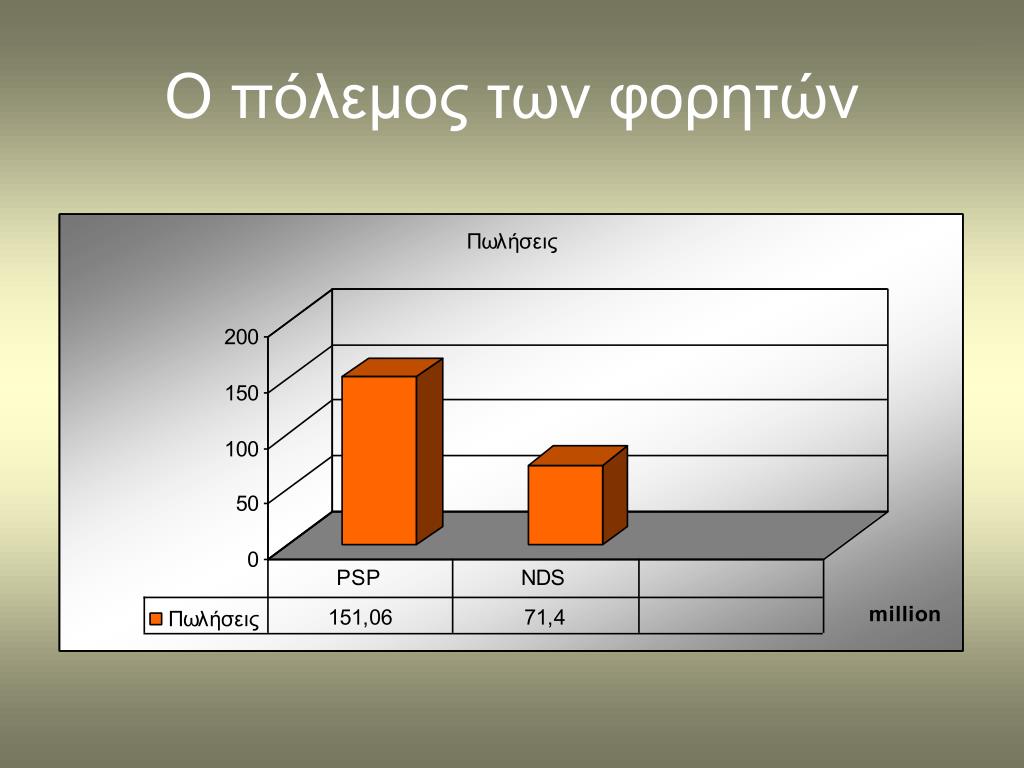 Ο πόλεμος των φορητών

Πωλήσεις

200
150
100
50
0

| | PSP | NDS | |
|---|---|---|---|
| Πωλήσεις | 151,06 | 71,4 | |

million